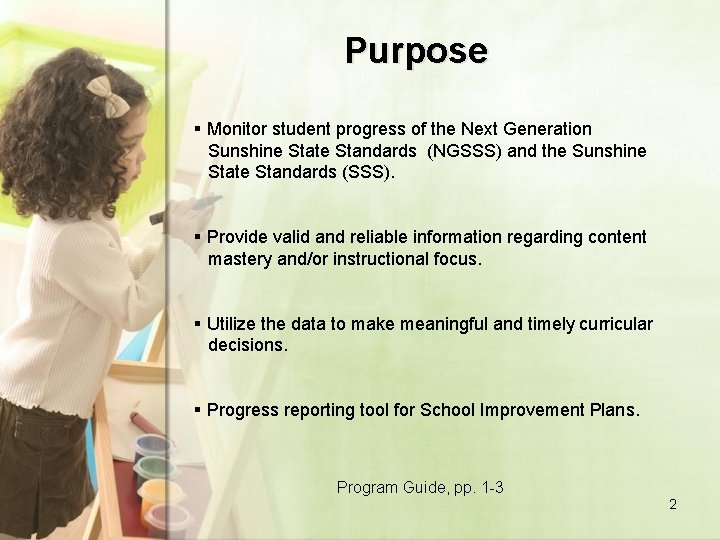 Purpose

▪ Monitor student progress of the Next Generation Sunshine State Standards (NGSSS) and the Sunshine State Standards (SSS).

▪ Provide valid and reliable information regarding content mastery and/or instructional focus.

▪ Utilize the data to make meaningful and timely curricular decisions.

▪ Progress reporting tool for School Improvement Plans.

Program Guide, pp. 1-3

2